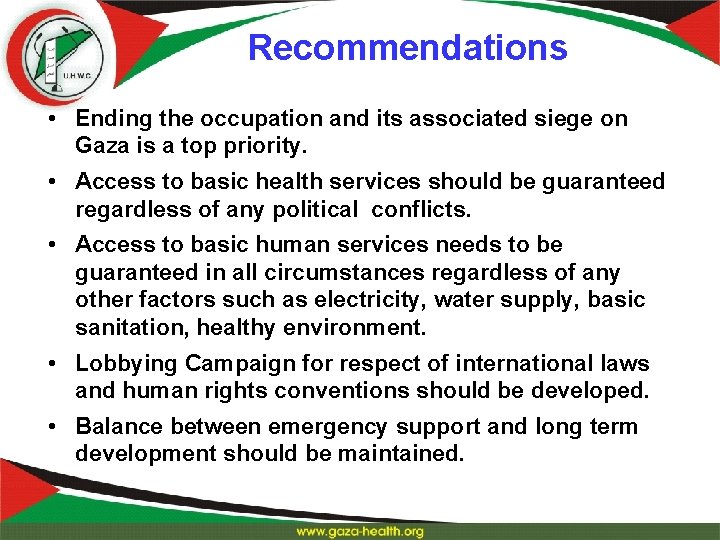 UHWC

Recommendations

• Ending the occupation and its associated siege on Gaza is a top priority.

• Access to basic health services should be guaranteed regardless of any political conflicts.

• Access to basic human services needs to be guaranteed in all circumstances regardless of any other factors such as electricity, water supply, basic sanitation, healthy environment.

• Lobbying Campaign for respect of international laws and human rights conventions should be developed.

• Balance between emergency support and long term development should be maintained.

www.gaza-health.org